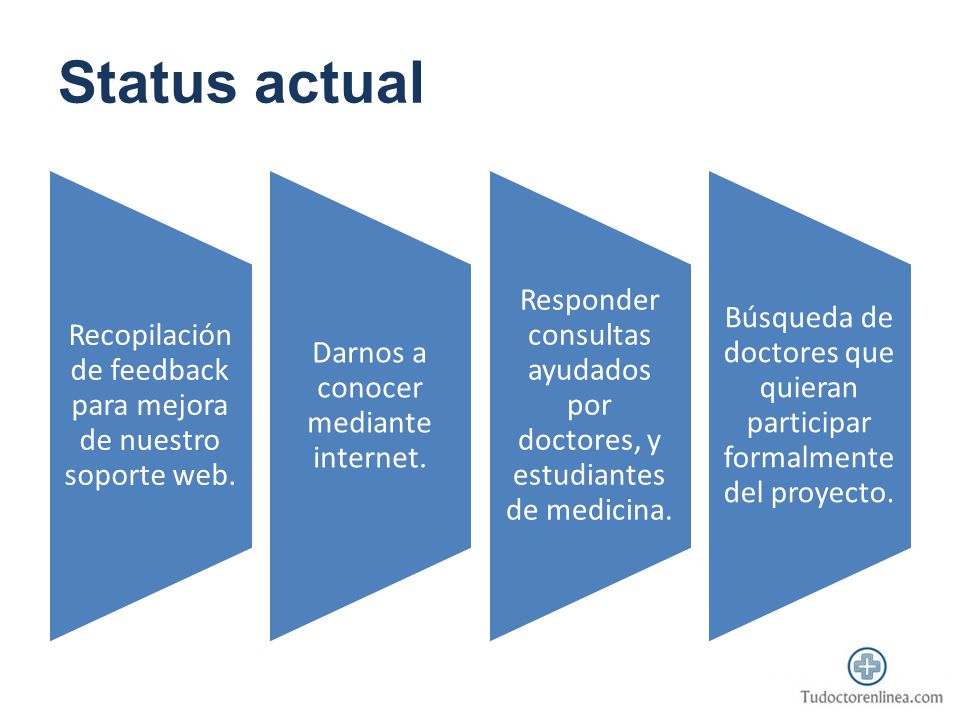 Status actual

Recopilación de feedback para mejora de nuestro soporte web.

Darnos a conocer mediante internet.

Responder consultas ayudados por doctores, y estudiantes de medicina.

Búsqueda de doctores que quieran participar formalmente del proyecto.

Tudoctorenlinea.com